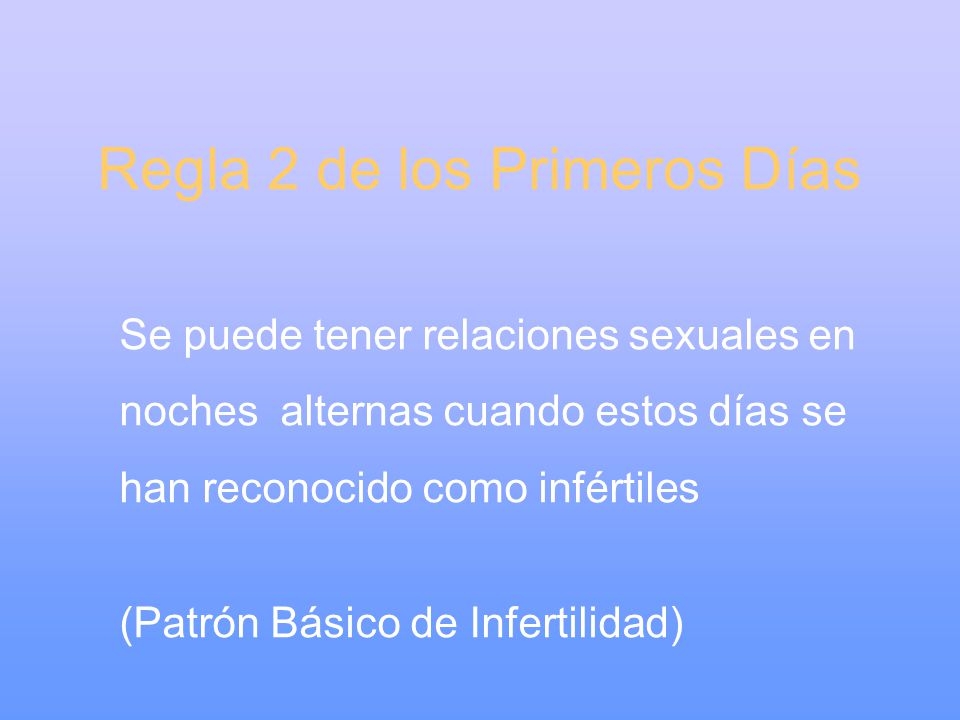 Regla 2 de los Primeros Días

Se puede tener relaciones sexuales en noches alternas cuando estos días se han reconocido como infértiles

(Patrón Básico de Infertilidad)